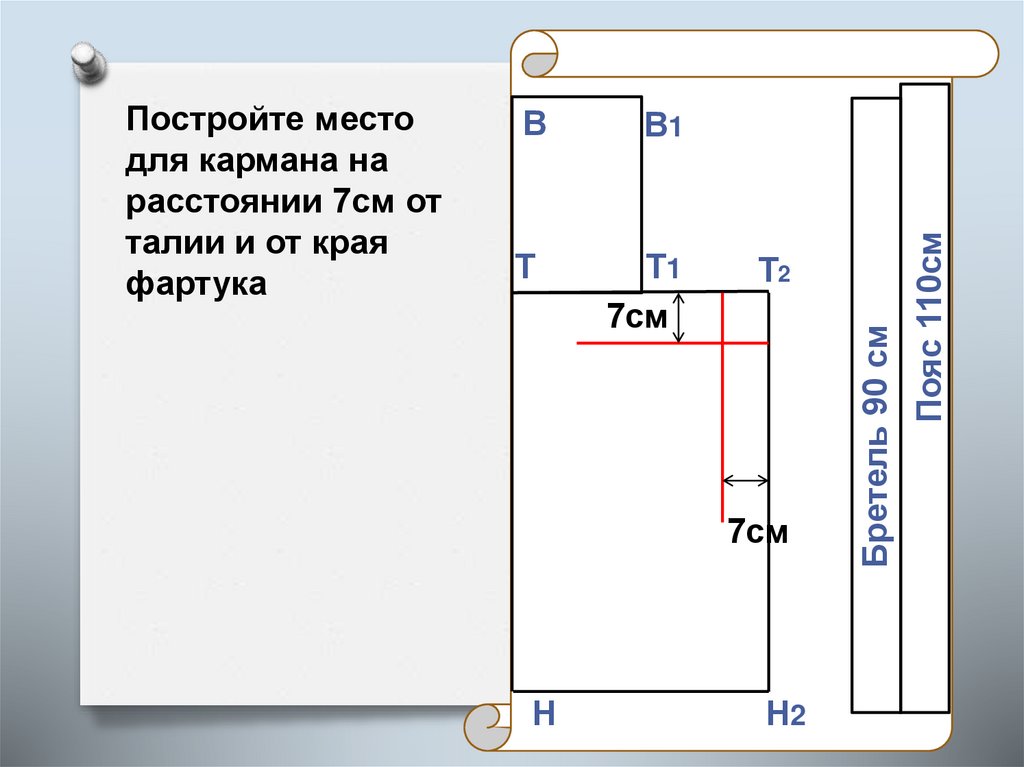 Постройте место для кармана на расстоянии 7см от талии и от края фартука

В
В1
Т
Т1
Т2
7см
7см
Н
Н2
Бретель 90 см
Пояс 110см